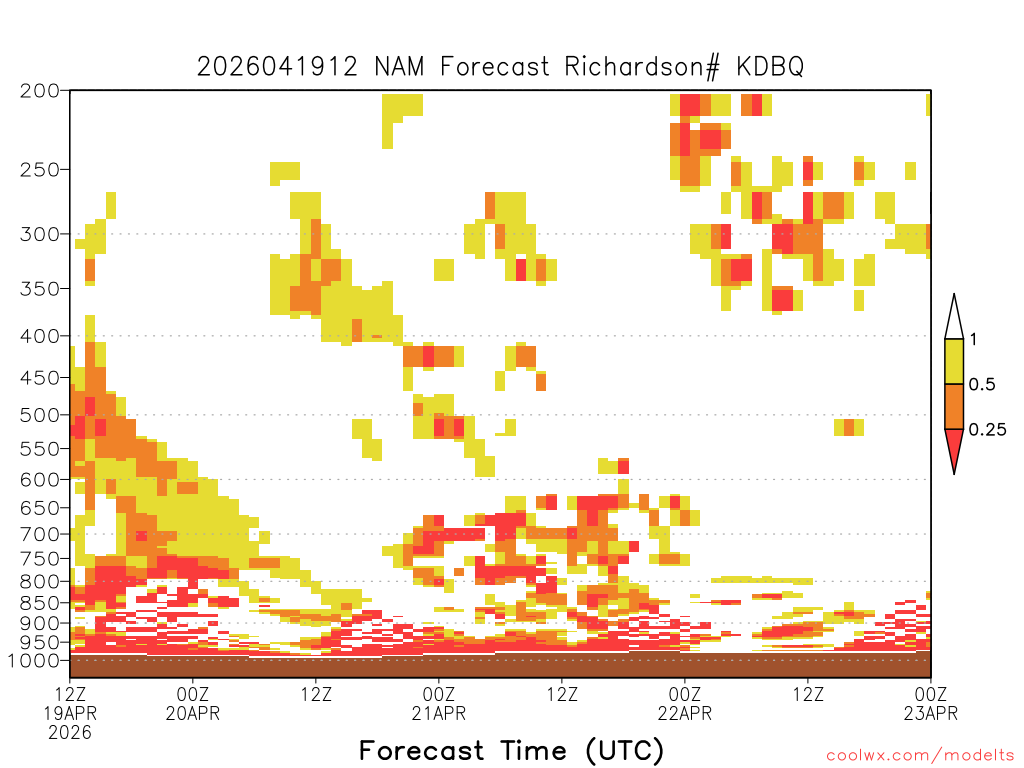 2026041912 NAM Forecast Richardson# KDBQ

200
250
300
350
400
450
500
550
600
650
700
750
800
850
900
950
1000

1
0.5
0.25

12Z 19APR 2026
00Z 20APR
12Z
00Z 21APR
12Z
00Z 22APR
12Z
00Z 23APR

Forecast Time (UTC)

coolwx.com/modelts